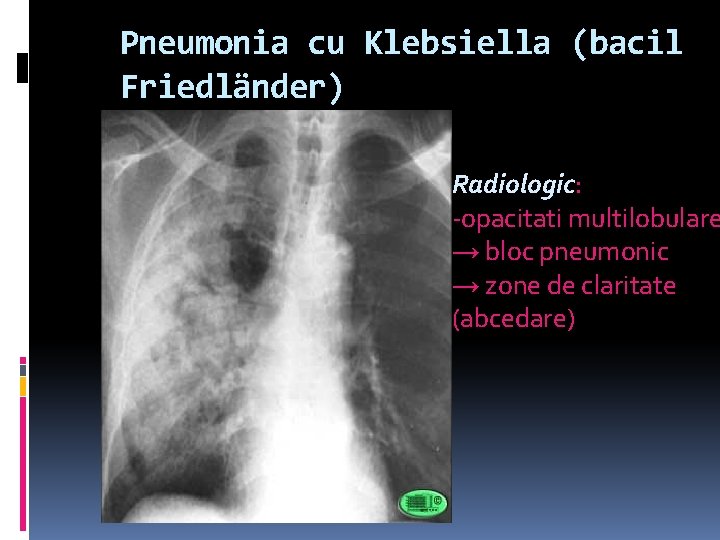 Pneumonia cu Klebsiella (bacil Friedländer)

Radiologic:
-opacitati multilobulare
→ bloc pneumonic
→ zone de claritate (abcedare)